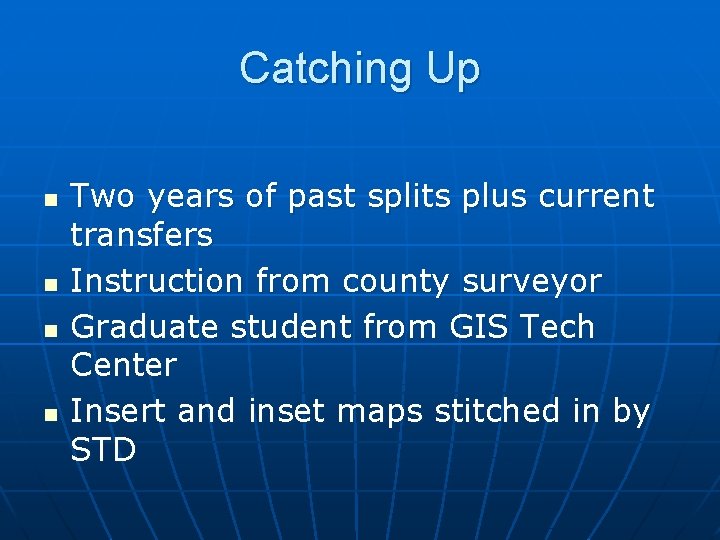 Catching Up

- Two years of past splits plus current transfers
- Instruction from county surveyor
- Graduate student from GIS Tech Center
- Insert and inset maps stitched in by STD